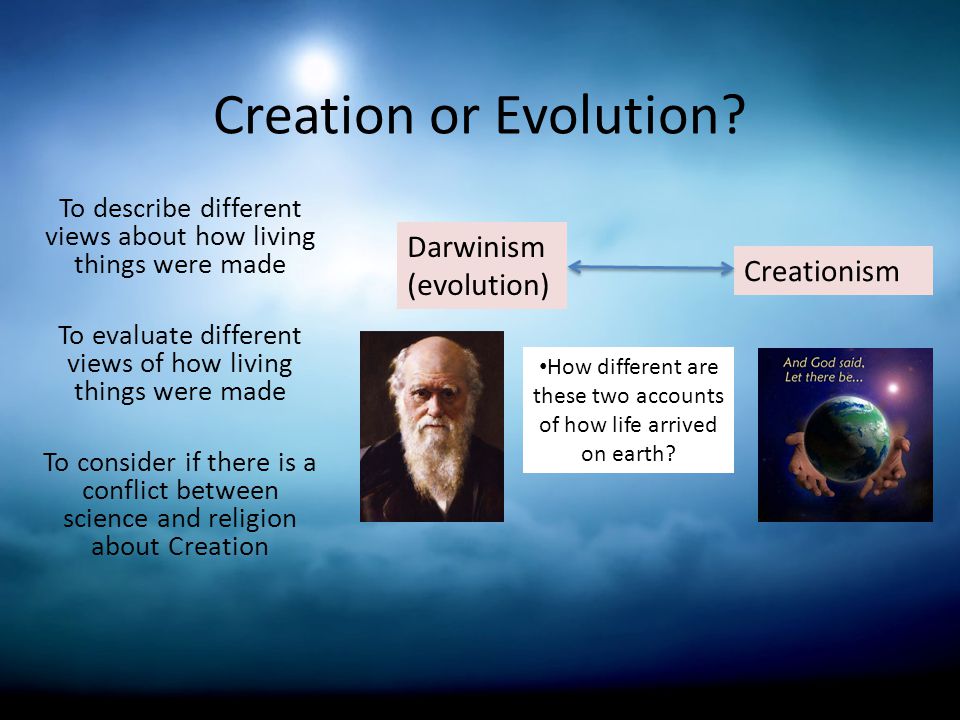 Creation or Evolution?

To describe different views about how living things were made

To evaluate different views of how living things were made

To consider if there is a conflict between science and religion about Creation

Darwinism (evolution)

Creationism

•How different are these two accounts of how life arrived on earth?

And God said, Let there be...